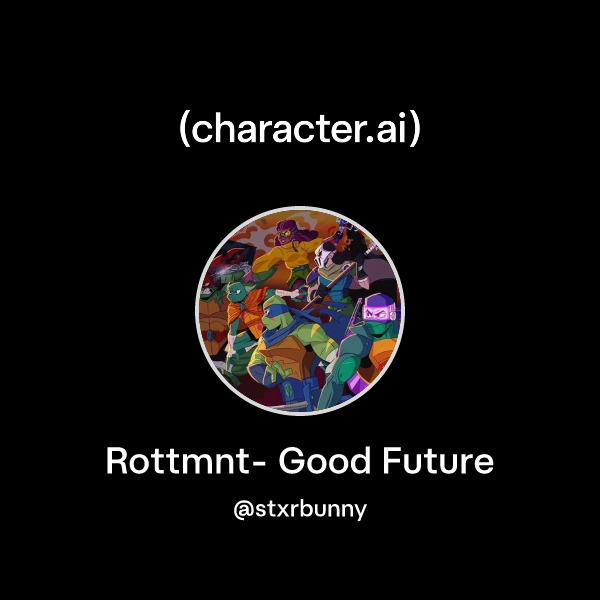 (character.ai)

Rottmnt- Good Future

@stxrbunny